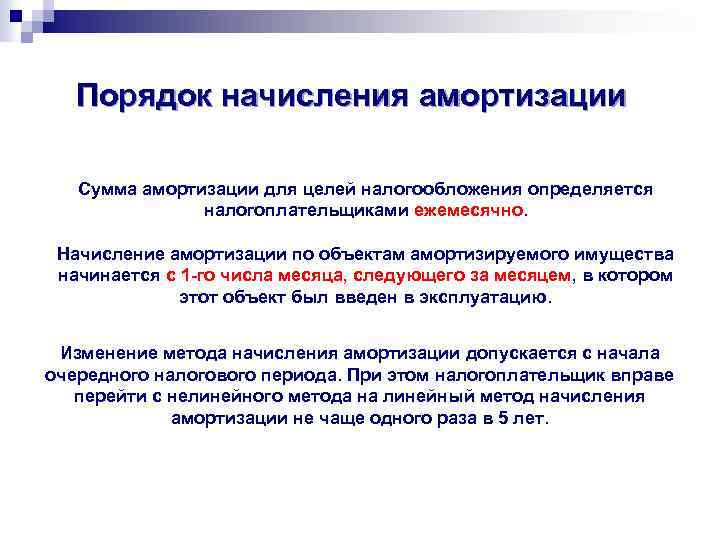 Порядок начисления амортизации

Сумма амортизации для целей налогообложения определяется налогоплательщиками ежемесячно.

Начисление амортизации по объектам амортизируемого имущества начинается с 1-го числа месяца, следующего за месяцем, в котором этот объект был введен в эксплуатацию.

Изменение метода начисления амортизации допускается с начала очередного налогового периода. При этом налогоплательщик вправе перейти с нелинейного метода на линейный метод начисления амортизации не чаще одного раза в 5 лет.